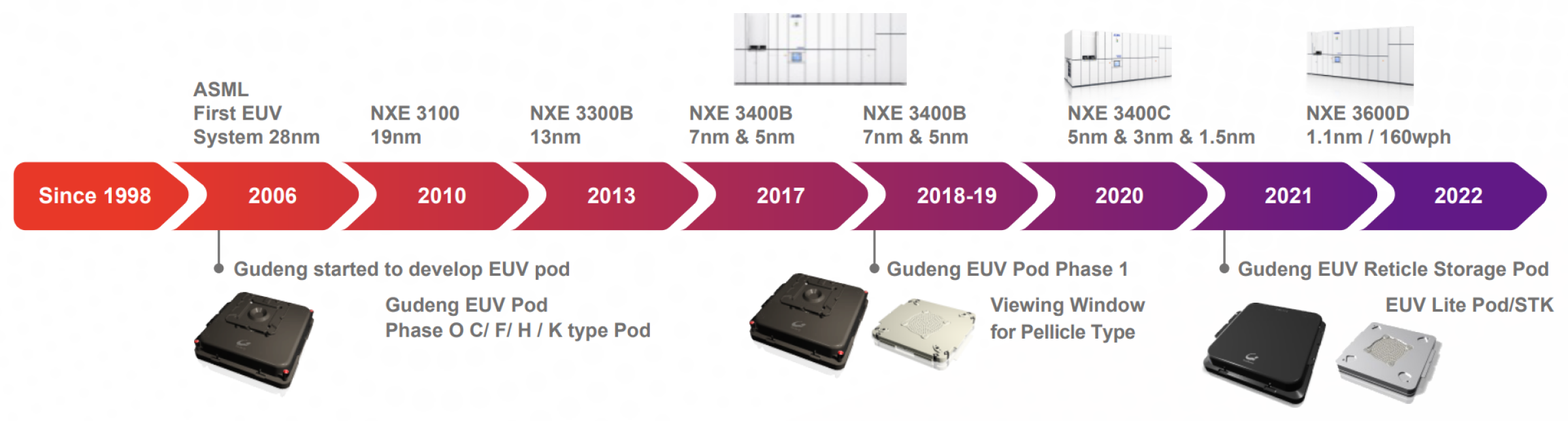 ASML
First EUV
System 28nm

NXE 3100
19nm

NXE 3300B
13nm

NXE 3400B
7nm & 5nm

NXE 3400B
7nm & 5nm

NXE 3400C
5nm & 3nm & 1.5nm

NXE 3600D
1.1nm / 160wph

Since 1998

2006

2010

2013

2017

2018-19

2020

2021

2022

Gudeng started to develop EUV pod

Gudeng EUV Pod
Phase O C/ F/ H / K type Pod

Gudeng EUV Pod Phase 1

Viewing Window
for Pellicle Type

Gudeng EUV Reticle Storage Pod

EUV Lite Pod/STK